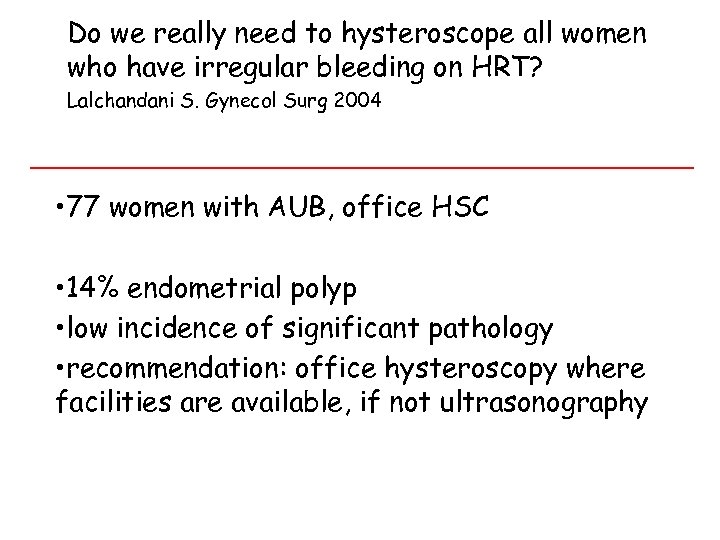 Do we really need to hysteroscope all women who have irregular bleeding on HRT?
Lalchandani S. Gynecol Surg 2004

•77 women with AUB, office HSC

•14% endometrial polyp
•low incidence of significant pathology
•recommendation: office hysteroscopy where facilities are available, if not ultrasonography